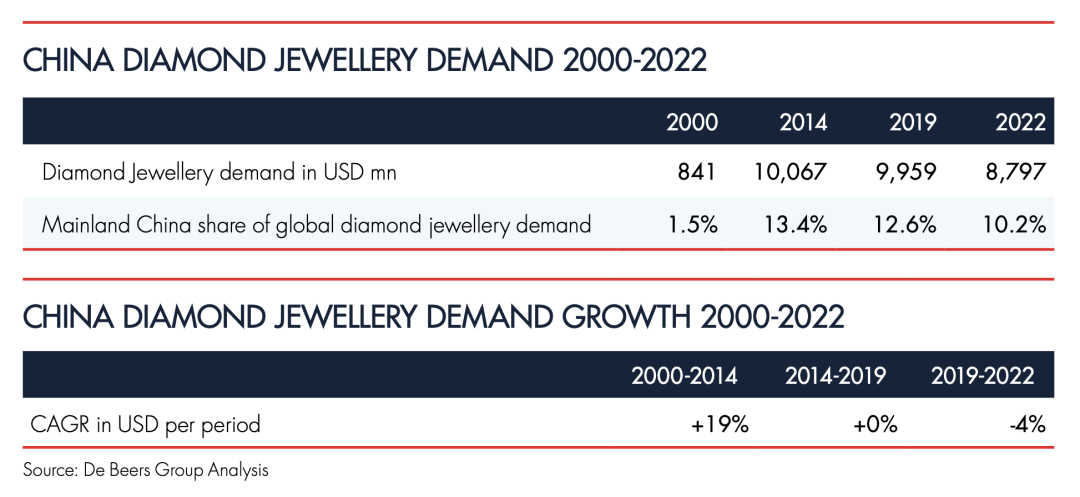 CHINA DIAMOND JEWELLERY DEMAND 2000-2022

| | 2000 | 2014 | 2019 | 2022 |
|---|---|---|---|---|
| Diamond Jewellery demand in USD mn | 841 | 10,067 | 9,959 | 8,797 |
| Mainland China share of global diamond jewellery demand | 1.5% | 13.4% | 12.6% | 10.2% |

CHINA DIAMOND JEWELLERY DEMAND GROWTH 2000-2022

| | 2000-2014 | 2014-2019 | 2019-2022 |
|---|---|---|---|
| CAGR in USD per period | +19% | +0% | -4% |

Source: De Beers Group Analysis